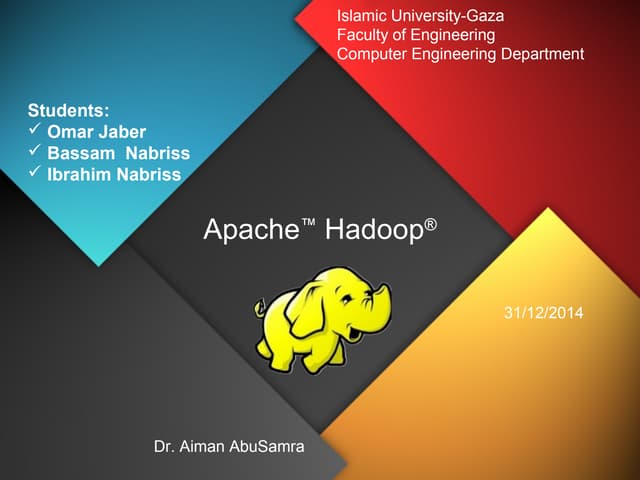 Islamic University-Gaza
Faculty of Engineering
Computer Engineering Department

Students:
✓ Omar Jaber
✓ Bassam Nabriss
✓ Ibrahim Nabriss

Apache™ Hadoop®

31/12/2014

Dr. Aiman AbuSamra